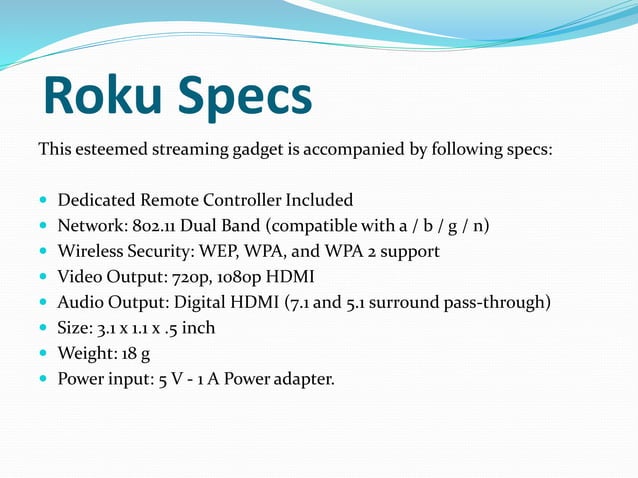 Roku Specs

This esteemed streaming gadget is accompanied by following specs:

- Dedicated Remote Controller Included
- Network: 802.11 Dual Band (compatible with a / b / g / n)
- Wireless Security: WEP, WPA, and WPA 2 support
- Video Output: 720p, 1080p HDMI
- Audio Output: Digital HDMI (7.1 and 5.1 surround pass-through)
- Size: 3.1 x 1.1 x .5 inch
- Weight: 18 g
- Power input: 5 V - 1 A Power adapter.